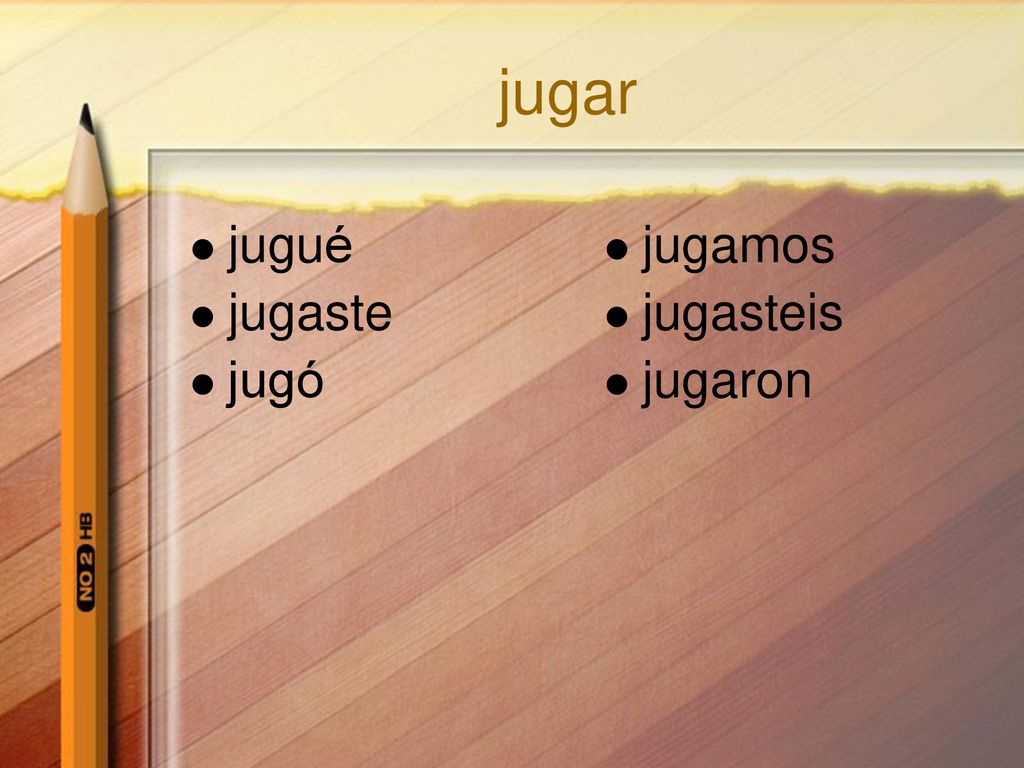 jugar

- jugué
- jugaste
- jugó

- jugamos
- jugasteis
- jugaron

NO 2 HB